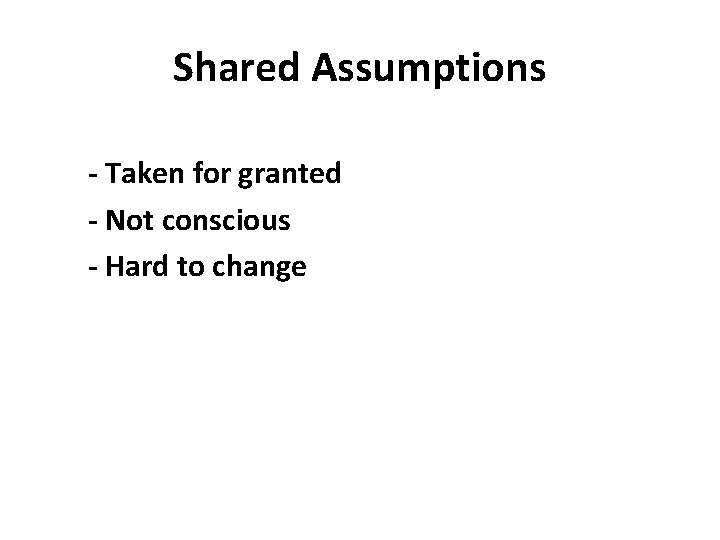 Shared Assumptions

- Taken for granted
- Not conscious
- Hard to change